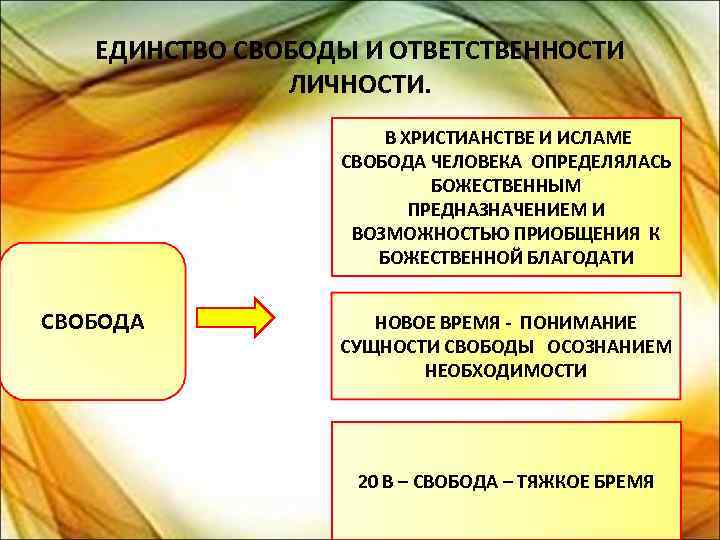 ЕДИНСТВО СВОБОДЫ И ОТВЕТСТВЕННОСТИ ЛИЧНОСТИ.

СВОБОДА

В ХРИСТИАНСТВЕ И ИСЛАМЕ СВОБОДА ЧЕЛОВЕКА ОПРЕДЕЛЯЛАСЬ БОЖЕСТВЕННЫМ ПРЕДНАЗНАЧЕНИЕМ И ВОЗМОЖНОСТЬЮ ПРИОБЩЕНИЯ К БОЖЕСТВЕННОЙ БЛАГОДАТИ

НОВОЕ ВРЕМЯ - ПОНИМАНИЕ СУЩНОСТИ СВОБОДЫ ОСОЗНАНИЕМ НЕОБХОДИМОСТИ

20 В – СВОБОДА – ТЯЖКОЕ БРЕМЯ